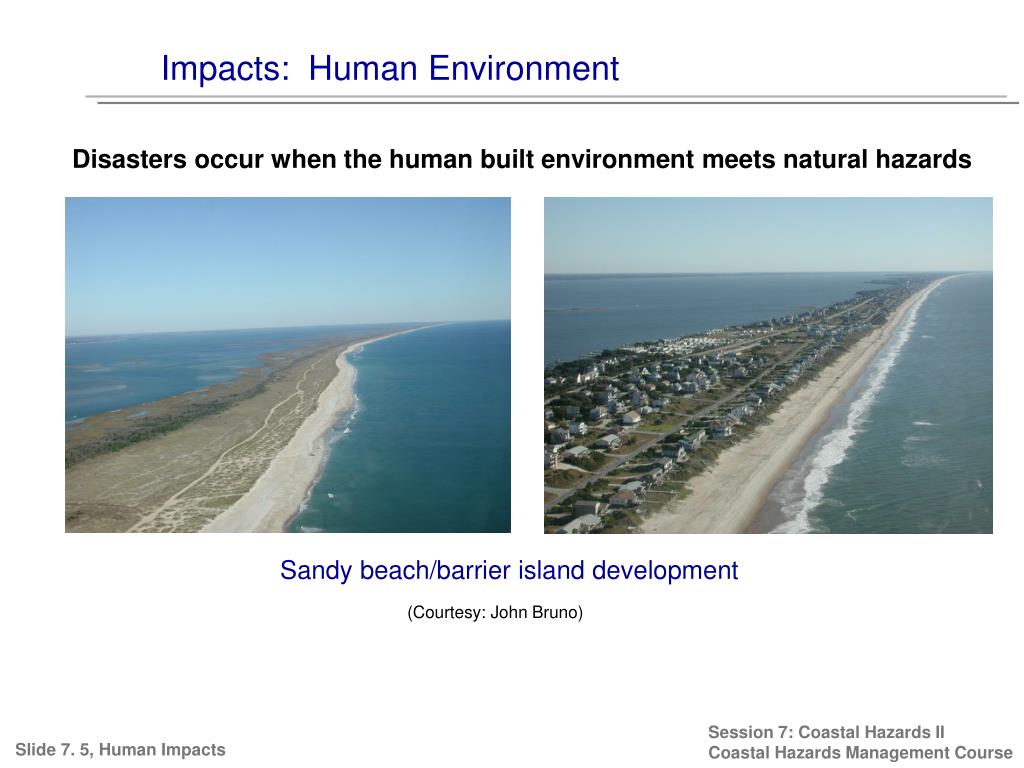 Impacts:  Human Environment

Disasters occur when the human built environment meets natural hazards

Sandy beach/barrier island development

(Courtesy: John Bruno)

Slide 7. 5, Human Impacts

Session 7: Coastal Hazards II
Coastal Hazards Management Course